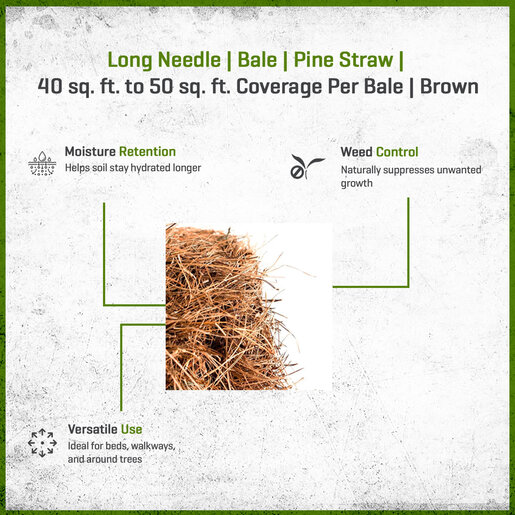 Long Needle | Bale | Pine Straw |
40 sq. ft. to 50 sq. ft. Coverage Per Bale | Brown

Moisture Retention
Helps soil stay hydrated longer

Weed Control
Naturally suppresses unwanted growth

Versatile Use
Ideal for beds, walkways, and around trees